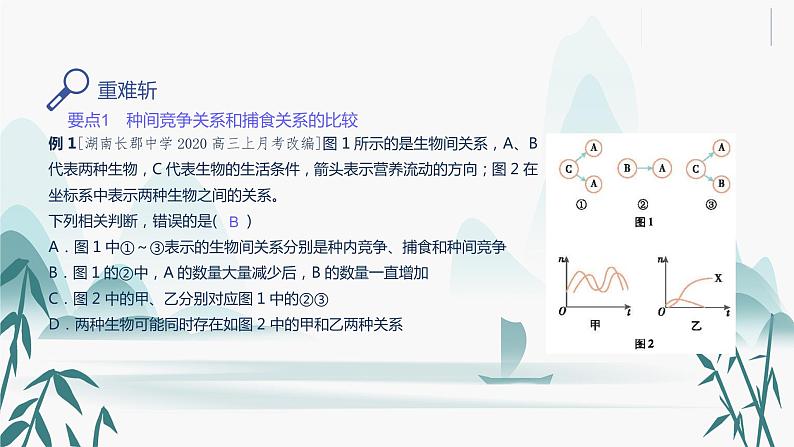 重难斩

要点1　种间竞争关系和捕食关系的比较

例 1[湖南长郡中学 2020 高三上月考改编]图 1 所示的是生物间关系，A、B 代表两种生物，C 代表生物的生活条件，箭头表示营养流动的方向；图 2 在坐标系中表示两种生物之间的关系。

下列相关判断，错误的是(　B　)

A．图 1 中①～③表示的生物间关系分别是种内竞争、捕食和种间竞争

B．图 1 的②中，A 的数量大量减少后，B 的数量一直增加

C．图 2 中的甲、乙分别对应图 1 中的②③

D．两种生物可能同时存在如图 2 中的甲和乙两种关系

C　A　A　B　A　C　A　B

①　②　③

图 1

n　O　t　甲

n　X　O　t　乙

图 2